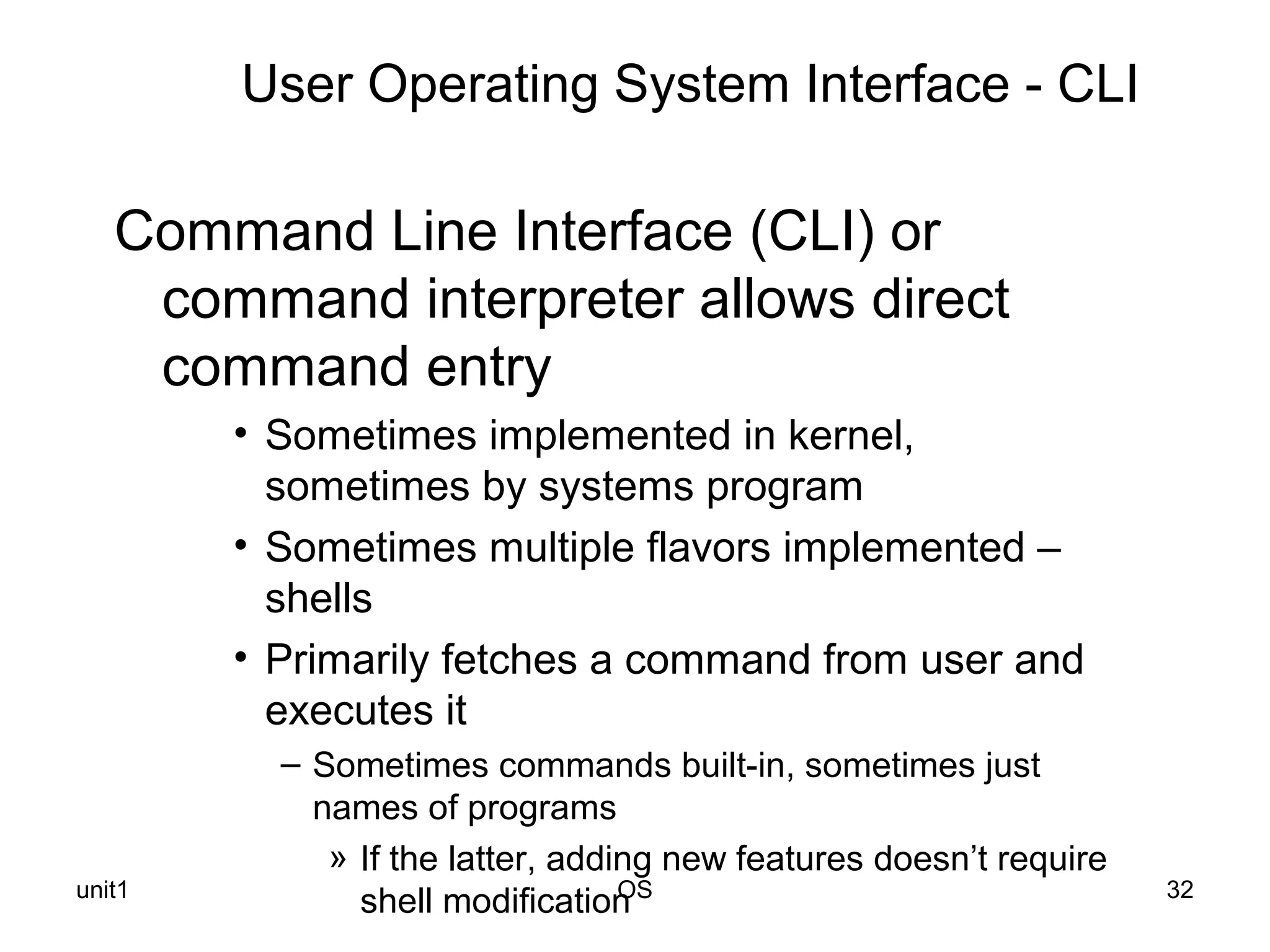 User Operating System Interface - CLI

Command Line Interface (CLI) or command interpreter allows direct command entry

• Sometimes implemented in kernel, sometimes by systems program

• Sometimes multiple flavors implemented – shells

• Primarily fetches a command from user and executes it

– Sometimes commands built-in, sometimes just names of programs

» If the latter, adding new features doesn't require shell modification

unit1 OS 32